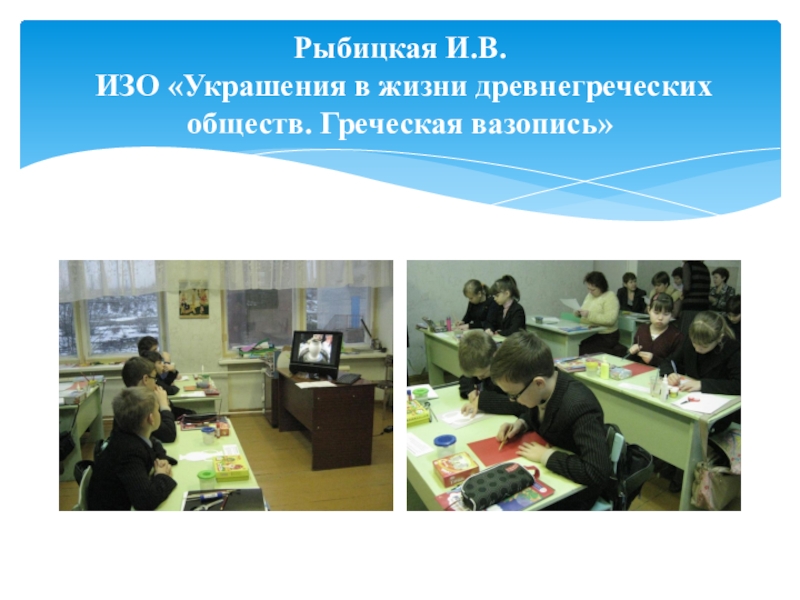 Рыбицкая И.В.
ИЗО «Украшения в жизни древнегреческих обществ. Греческая вазопись»